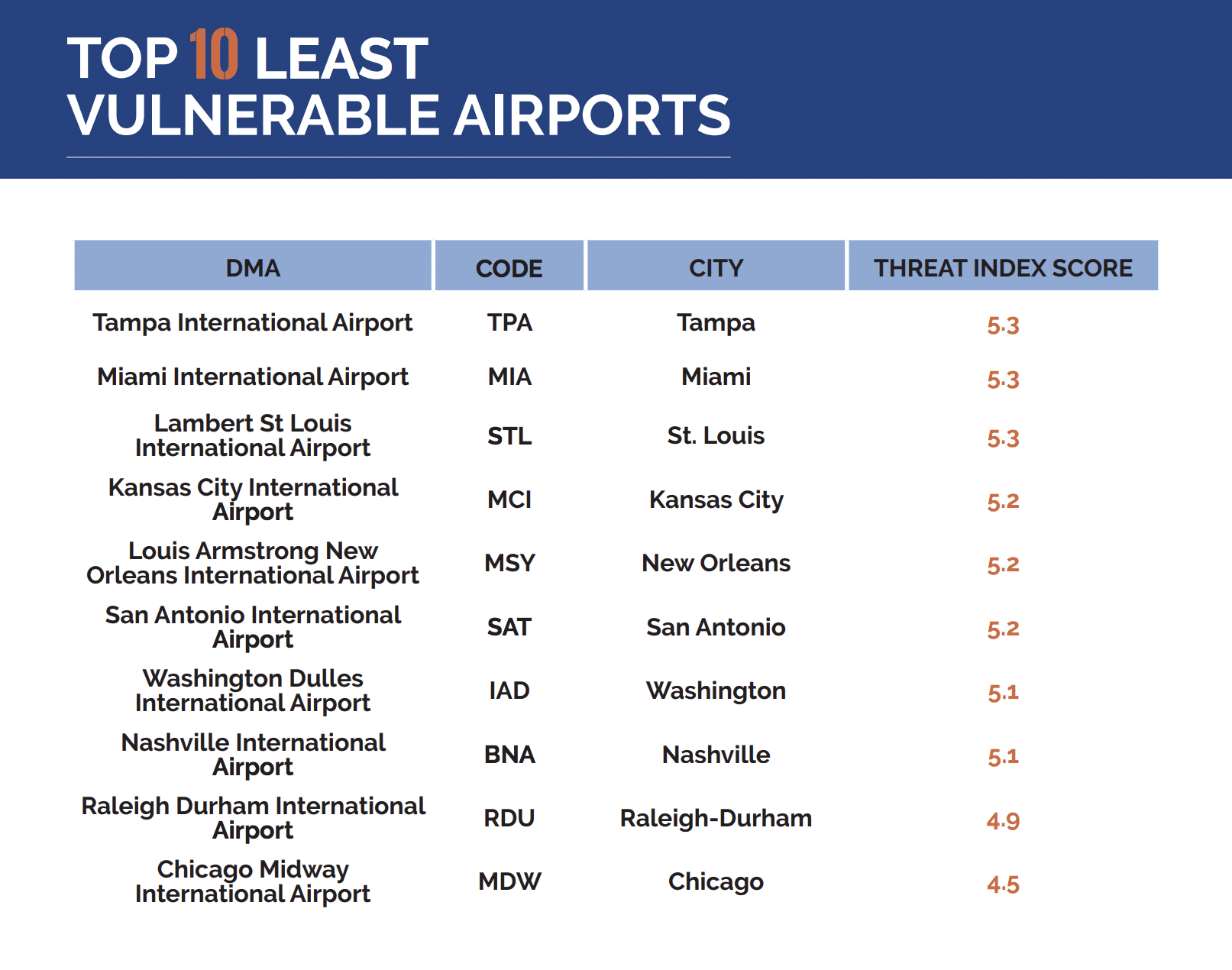 TOP 10 LEAST VULNERABLE AIRPORTS

| DMA | CODE | CITY | THREAT INDEX SCORE |
|---|---|---|---|
| Tampa International Airport | TPA | Tampa | 5.3 |
| Miami International Airport | MIA | Miami | 5.3 |
| Lambert St Louis International Airport | STL | St. Louis | 5.3 |
| Kansas City International Airport | MCI | Kansas City | 5.2 |
| Louis Armstrong New Orleans International Airport | MSY | New Orleans | 5.2 |
| San Antonio International Airport | SAT | San Antonio | 5.2 |
| Washington Dulles International Airport | IAD | Washington | 5.1 |
| Nashville International Airport | BNA | Nashville | 5.1 |
| Raleigh Durham International Airport | RDU | Raleigh-Durham | 4.9 |
| Chicago Midway International Airport | MDW | Chicago | 4.5 |